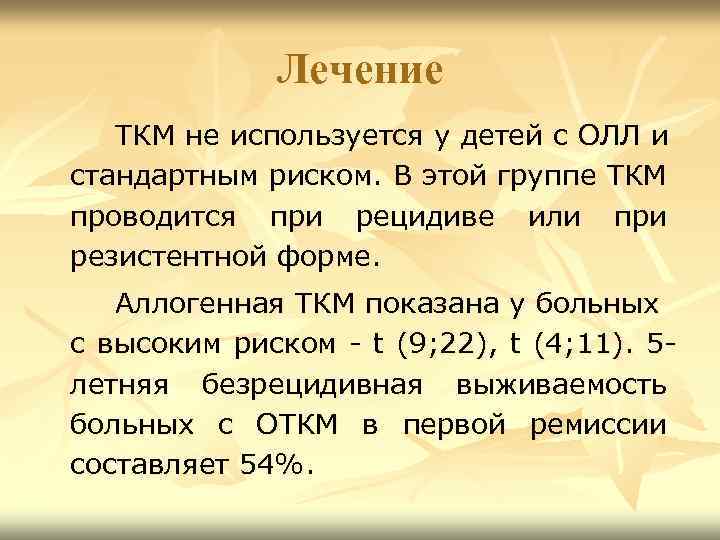 Лечение

ТКМ не используется у детей с ОЛЛ и стандартным риском. В этой группе ТКМ проводится при рецидиве или при резистентной форме.

Аллогенная ТКМ показана у больных с высоким риском - t (9;22), t (4;11). 5-летняя безрецидивная выживаемость больных с ОТКМ в первой ремиссии составляет 54%.